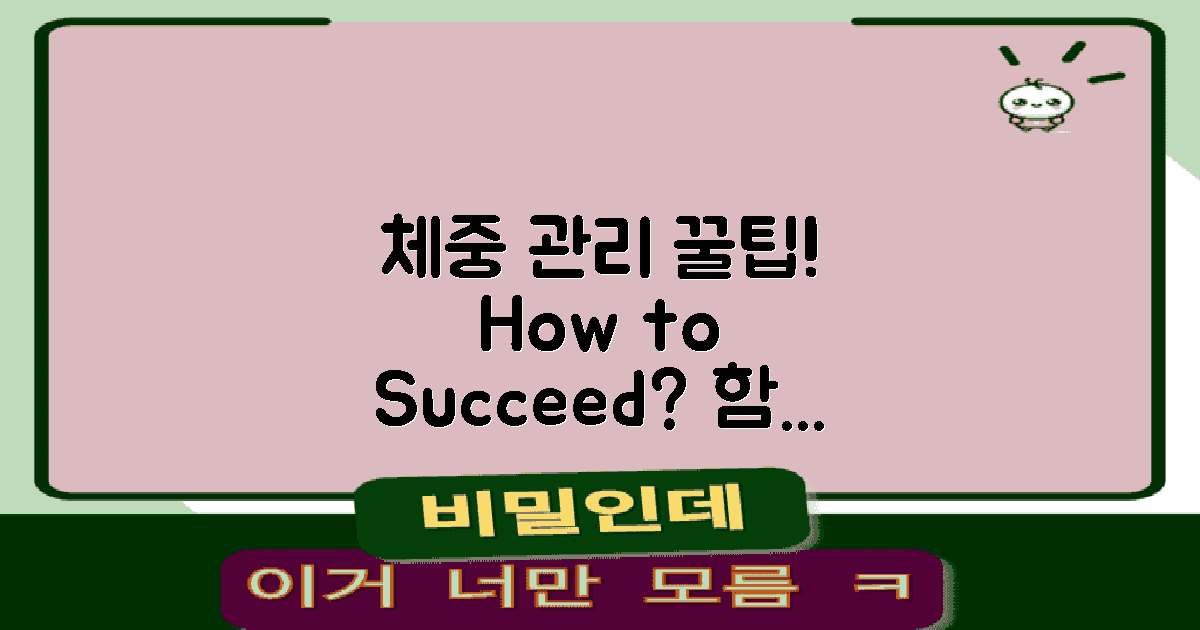 체중 관리 꿀팁! How to Succeed? 함...

비밀인데

이거 너만 모름 ㅋ